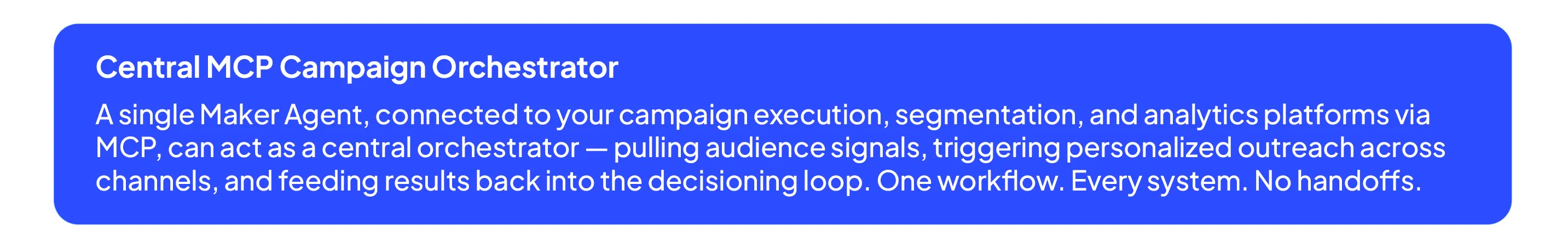 Central MCP Campaign Orchestrator

A single Maker Agent, connected to your campaign execution, segmentation, and analytics platforms via MCP, can act as a central orchestrator — pulling audience signals, triggering personalized outreach across channels, and feeding results back into the decisioning loop. One workflow. Every system. No handoffs.